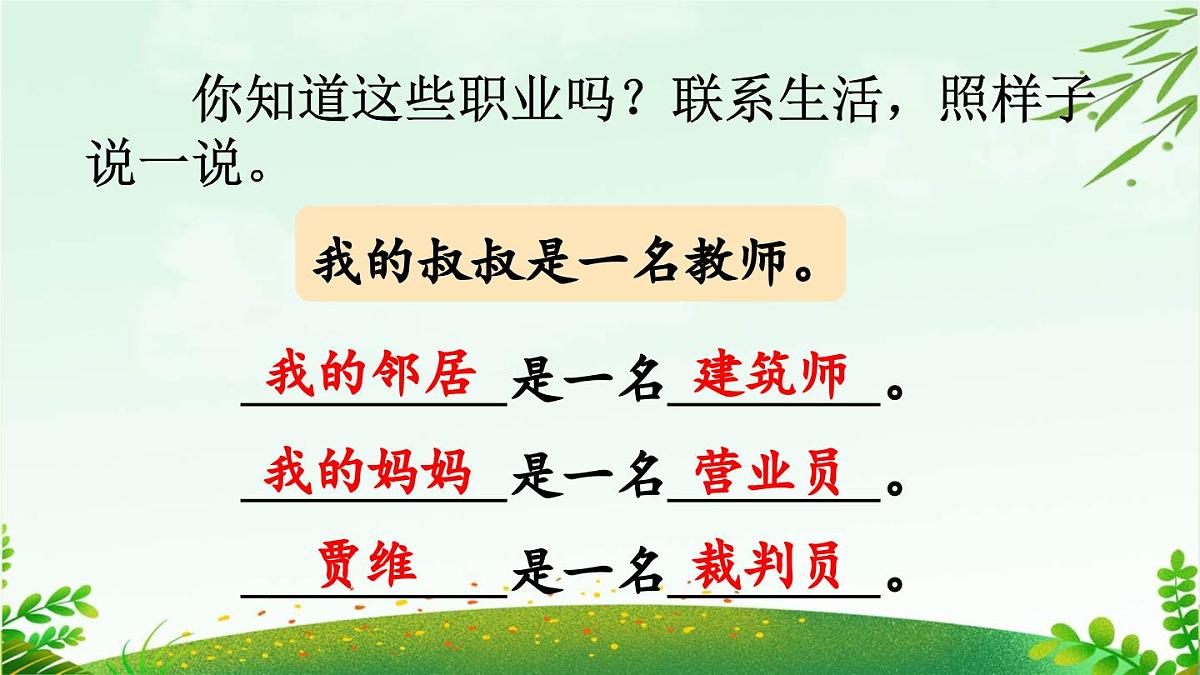 你知道这些职业吗？联系生活，照样子说一说。

我的叔叔是一名教师。

我的邻居是一名建筑师。

我的妈妈是一名营业员。

贾维是一名裁判员。